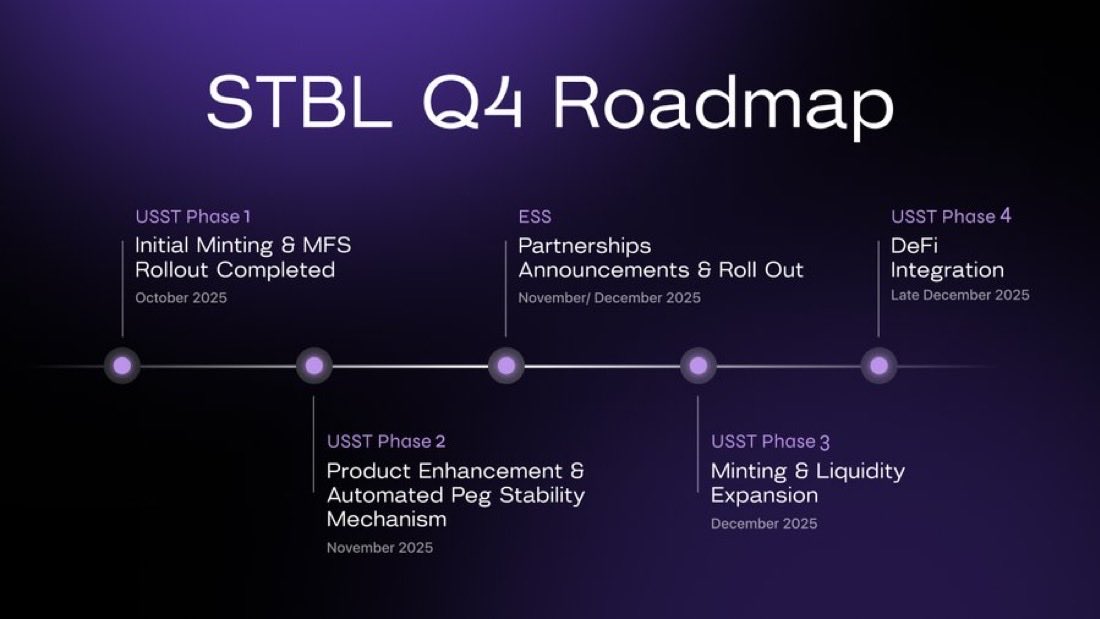 STBL Q4 Roadmap

USST Phase 1
Initial Minting & MFS Rollout Completed
October 2025

USST Phase 2
Product Enhancement & Automated Peg Stability Mechanism
November 2025

ESS
Partnerships Announcements & Roll Out
November/ December 2025

USST Phase 3
Minting & Liquidity Expansion
December 2025

USST Phase 4
DeFi Integration
Late December 2025